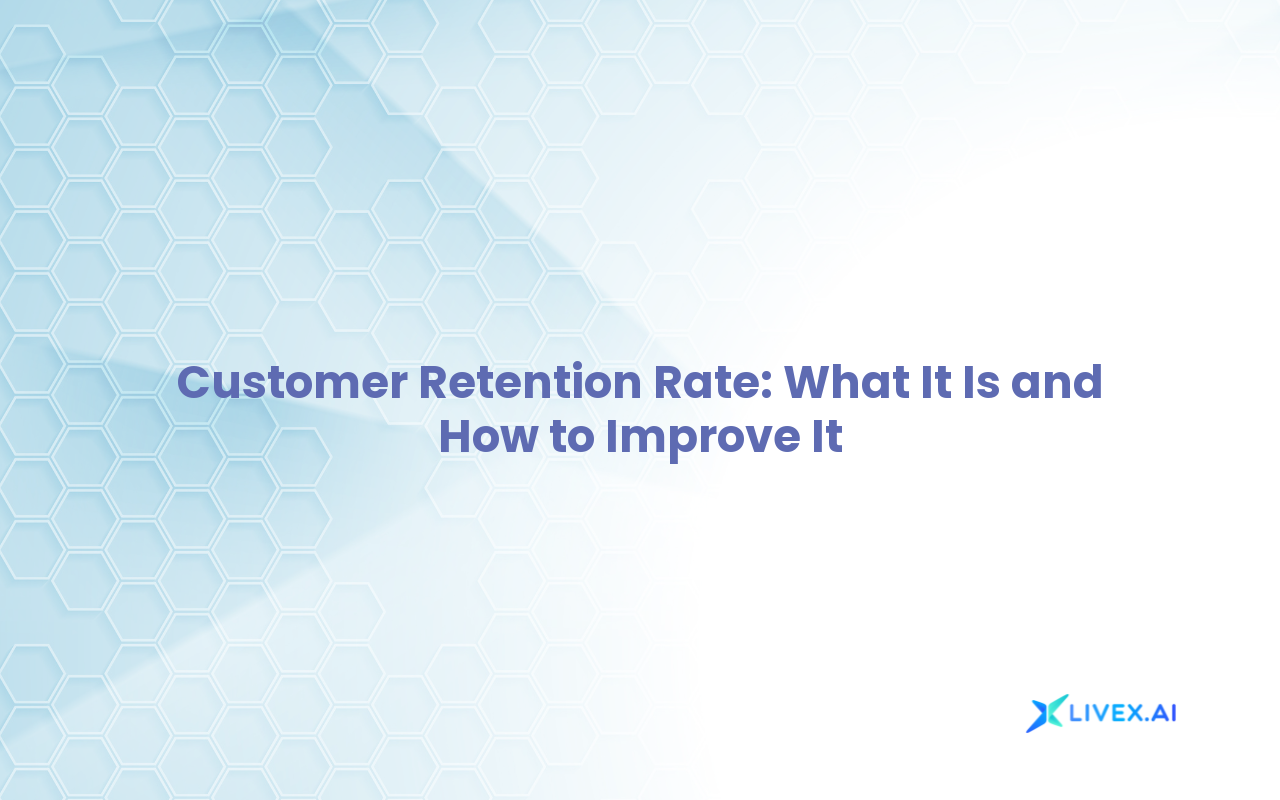 Customer Retention Rate: What It Is and How to Improve It

LIVEX.AI